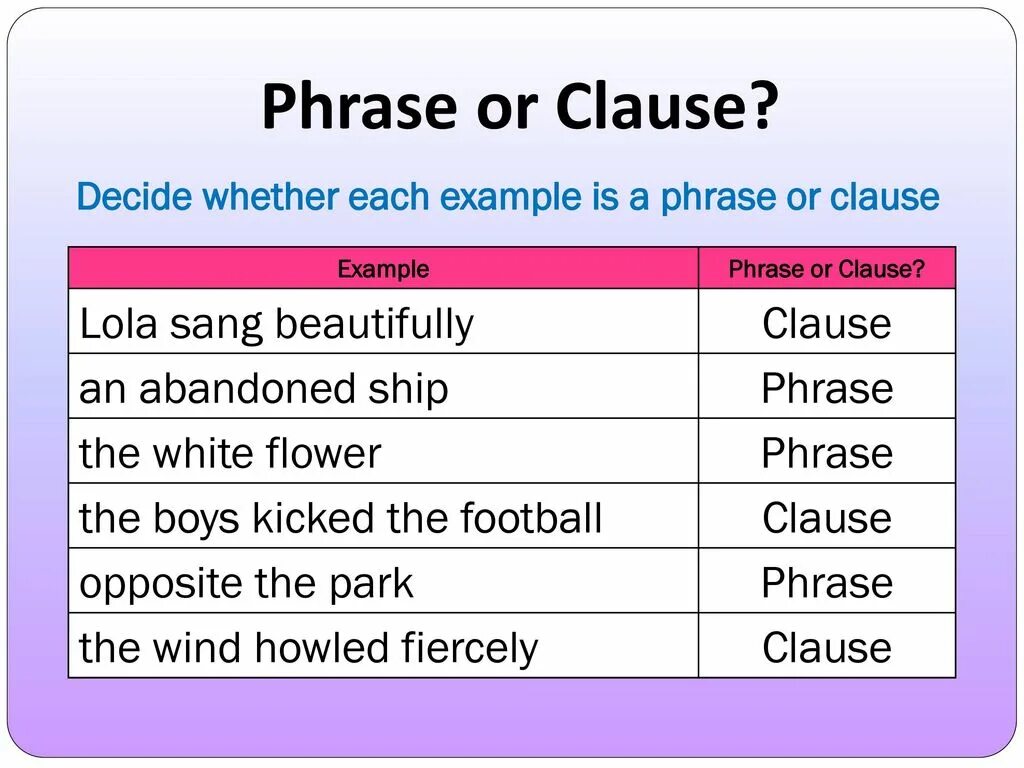 Phrase or Clause?

Decide whether each example is a phrase or clause

| Example | Phrase or Clause? |
|---|---|
| Lola sang beautifully | Clause |
| an abandoned ship | Phrase |
| the white flower | Phrase |
| the boys kicked the football | Clause |
| opposite the park | Phrase |
| the wind howled fiercely | Clause |